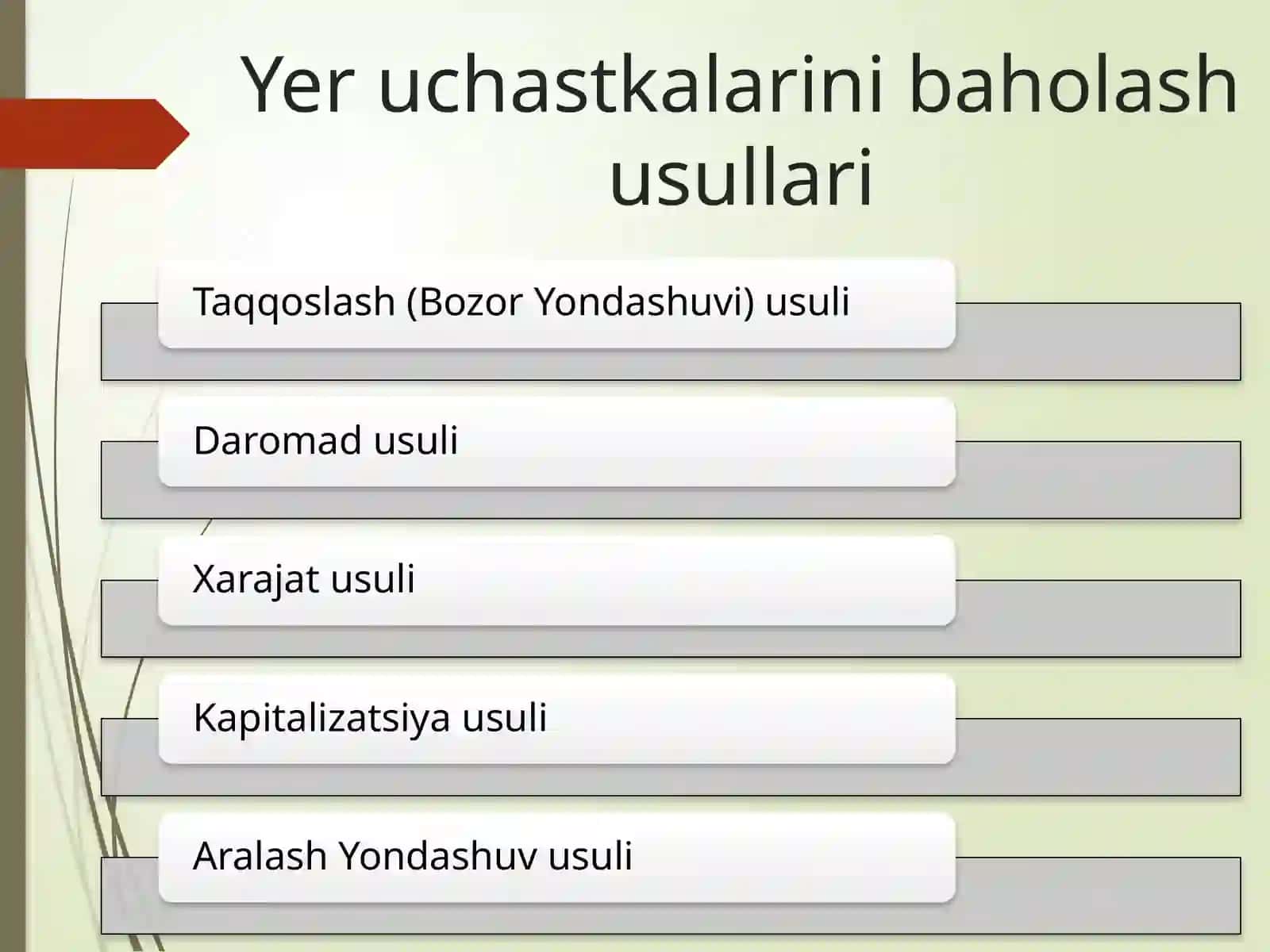 Yer uchastkalarini baholash usullari

Taqqoslash (Bozor Yondashuvi) usuli

Daromad usuli

Xarajat usuli

Kapitalizatsiya usuli

Aralash Yondashuv usuli